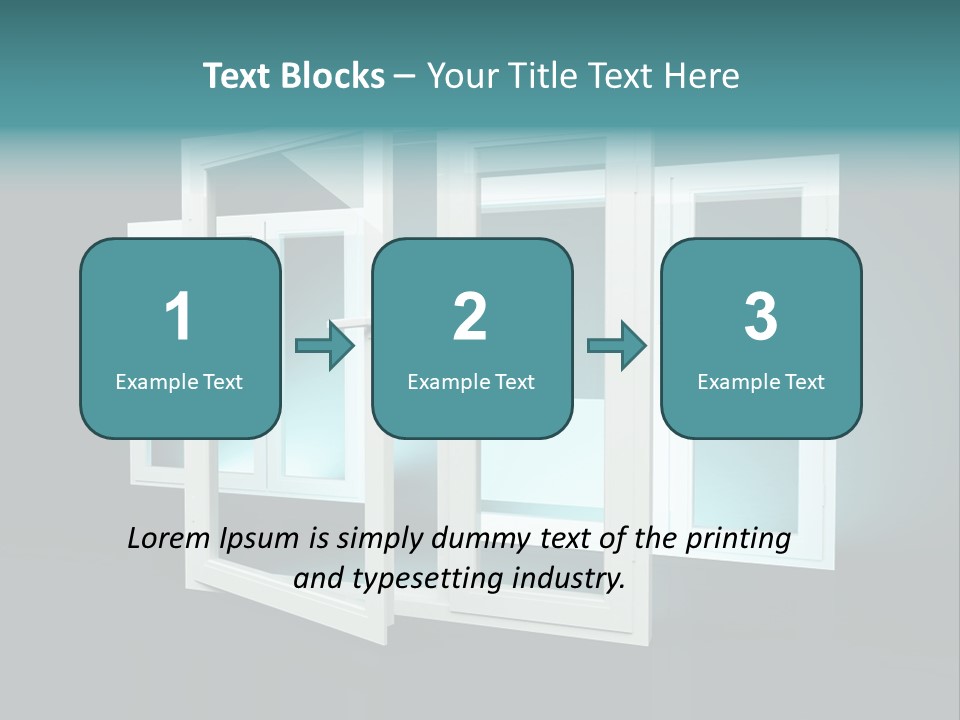 Text Blocks – Your Title Text Here

1
Example Text

2
Example Text

3
Example Text

Lorem Ipsum is simply dummy text of the printing and typesetting industry.